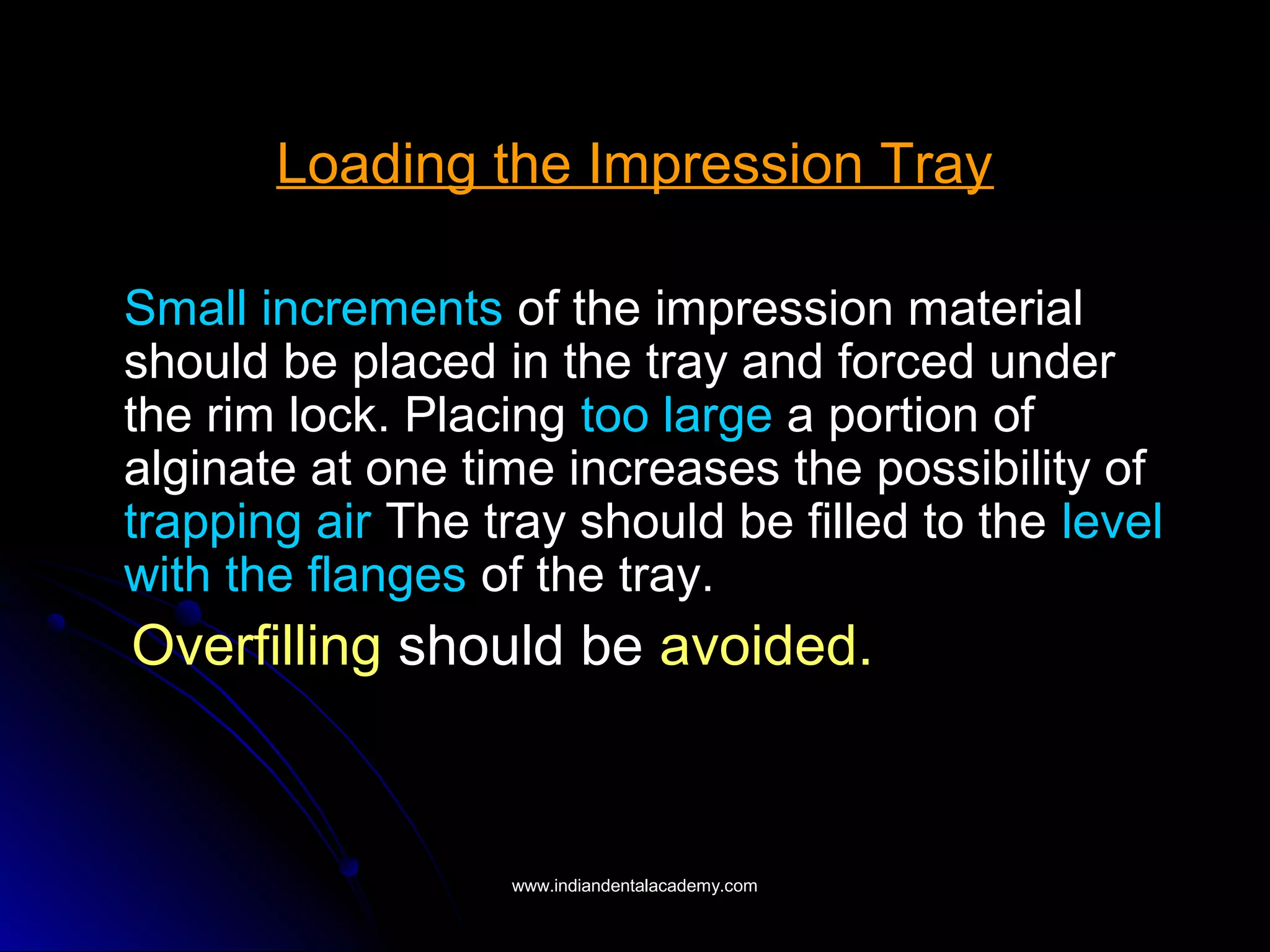 Loading the Impression Tray

Small increments of the impression material should be placed in the tray and forced under the rim lock. Placing too large a portion of alginate at one time increases the possibility of trapping air The tray should be filled to the level with the flanges of the tray.

Overfilling should be avoided.

www.indiandentalacademy.com